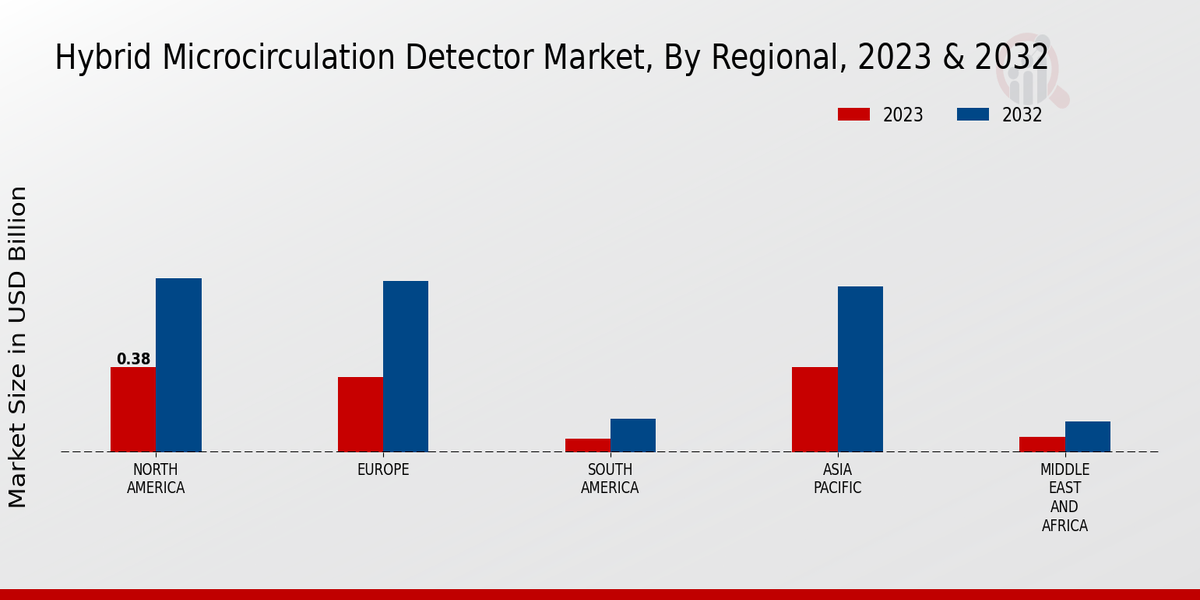 Hybrid Microcirculation Detector Market, By Regional, 2023 & 2032

2023
2032

Market Size in USD Billion

0.38

NORTH AMERICA
EUROPE
SOUTH AMERICA
ASIA PACIFIC
MIDDLE EAST AND AFRICA